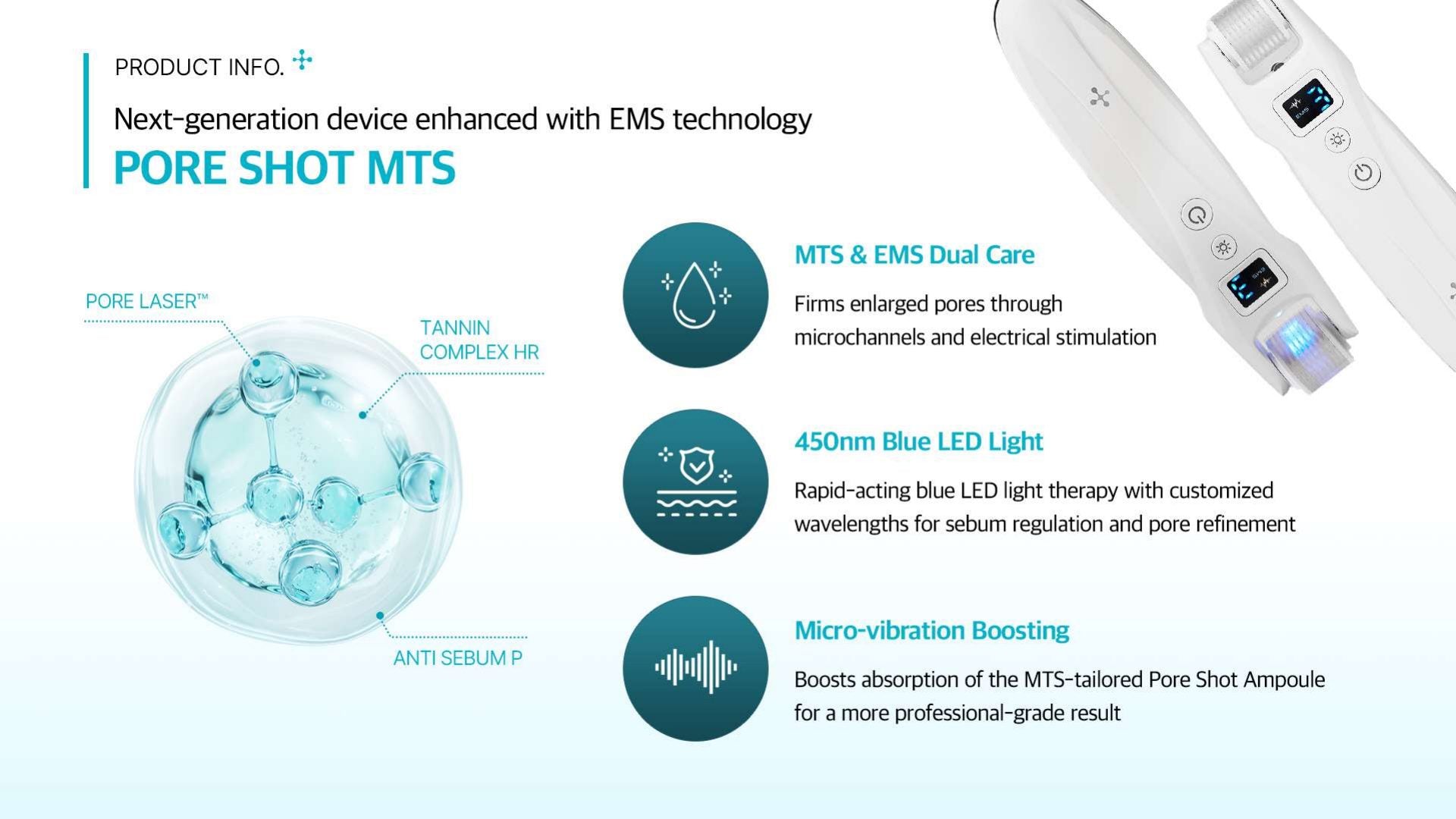 PRODUCT INFO.

Next-generation device enhanced with EMS technology

PORE SHOT MTS

PORE LASER™

TANNIN COMPLEX HR

ANTI SEBUM P

MTS & EMS Dual Care

Firms enlarged pores through microchannels and electrical stimulation

450nm Blue LED Light

Rapid-acting blue LED light therapy with customized wavelengths for sebum regulation and pore refinement

Micro-vibration Boosting

Boosts absorption of the MTS-tailored Pore Shot Ampoule for a more professional-grade result

EMS

EMS